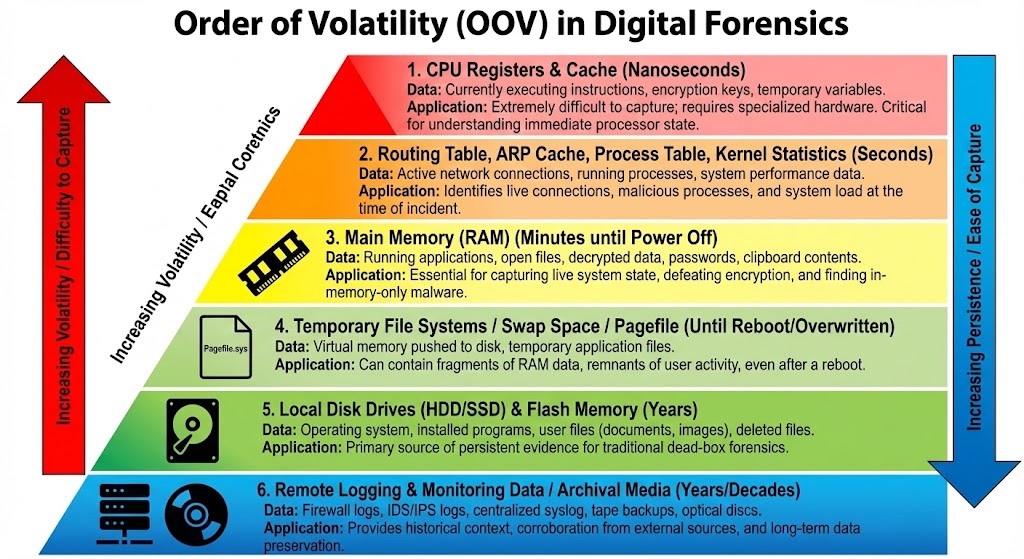 Order of Volatility (OOV) in Digital Forensics

Increasing Volatility / Difficulty to Capture

Increasing Volatility / Eapial Coretnics

1. CPU Registers & Cache (Nanoseconds)
Data: Currently executing instructions, encryption keys, temporary variables.
Application: Extremely difficult to capture; requires specialized hardware. Critical for understanding immediate processor state.

2. Routing Table, ARP Cache, Process Table, Kernel Statistics (Seconds)
Data: Active network connections, running processes, system performance data.
Application: Identifies live connections, malicious processes, and system load at the time of incident.

3. Main Memory (RAM) (Minutes until Power Off)
Data: Running applications, open files, decrypted data, passwords, clipboard contents.
Application: Essential for capturing live system state, defeating encryption, and finding in-memory-only malware.

Pagefile.sys

4. Temporary File Systems / Swap Space / Pagefile (Until Reboot/Overwritten)
Data: Virtual memory pushed to disk, temporary application files.
Application: Can contain fragments of RAM data, remnants of user activity, even after a reboot.

5. Local Disk Drives (HDD/SSD) & Flash Memory (Years)
Data: Operating system, installed programs, user files (documents, images), deleted files.
Application: Primary source of persistent evidence for traditional dead-box forensics.

6. Remote Logging & Monitoring Data / Archival Media (Years/Decades)
Data: Firewall logs, IDS/IPS logs, centralized syslog, tape backups, optical discs.
Application: Provides historical context, corroboration from external sources, and long-term data preservation.

Increasing Persistence / Ease of Capture